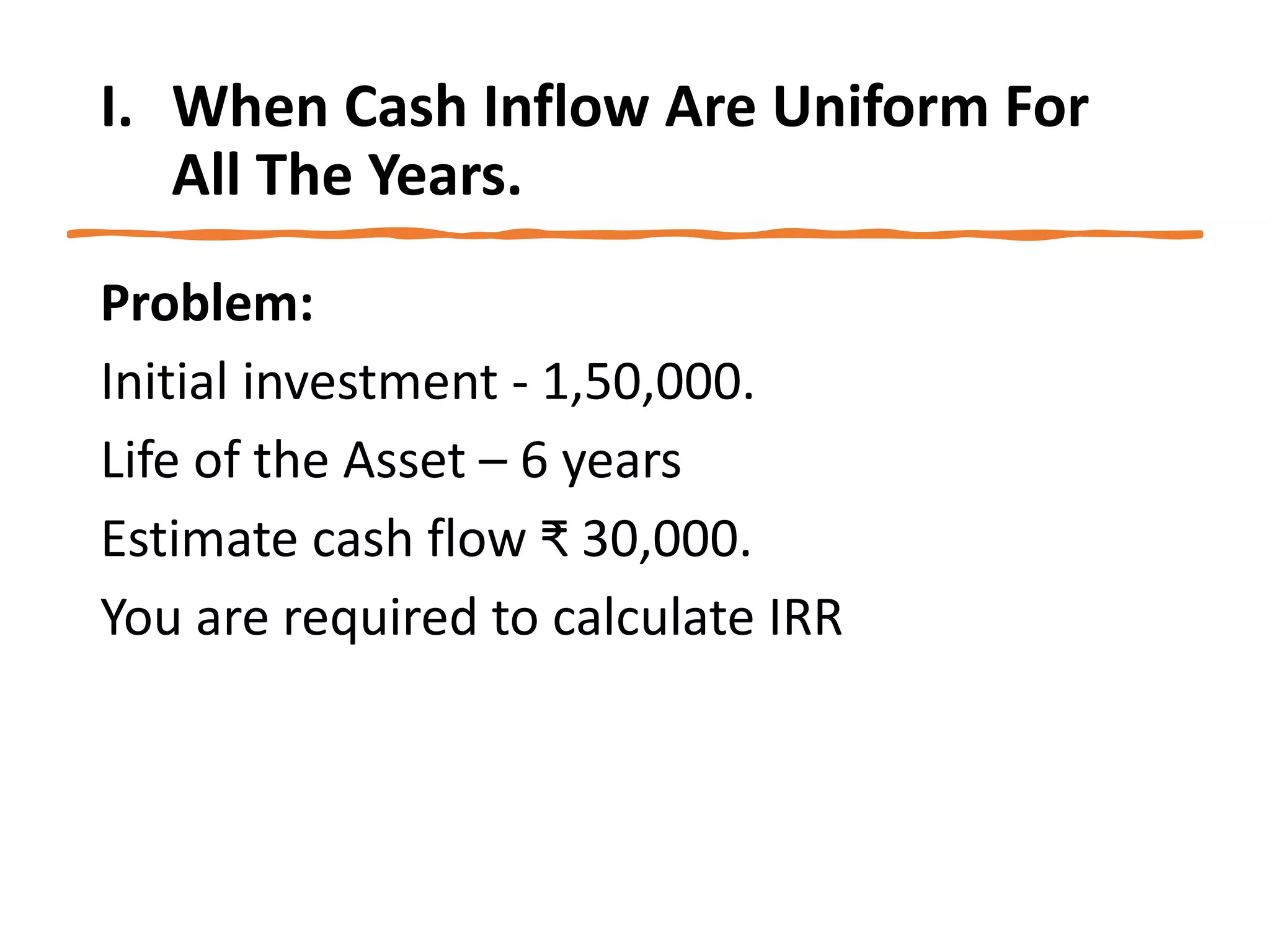 I. When Cash Inflow Are Uniform For All The Years.

Problem:

Initial investment - 1,50,000.

Life of the Asset – 6 years

Estimate cash flow ₹ 30,000.

You are required to calculate IRR